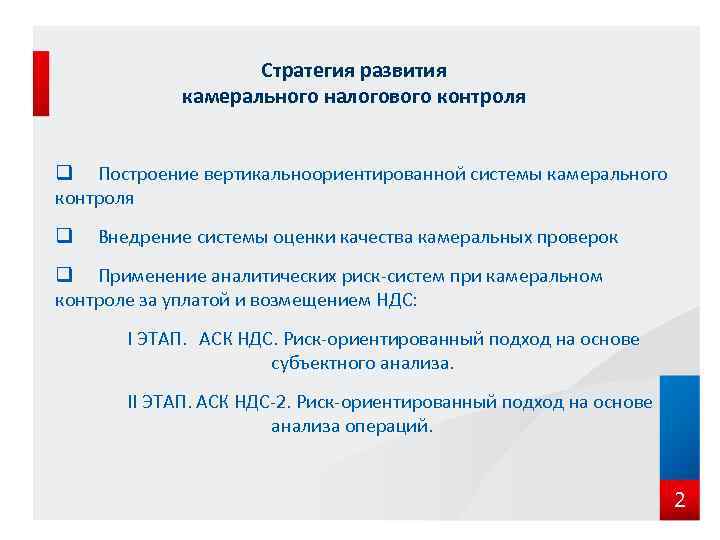 Стратегия развития
камерального налогового контроля

❑ Построение вертикальноориентированной системы камерального контроля

❑ Внедрение системы оценки качества камеральных проверок

❑ Применение аналитических риск-систем при камеральном контроле за уплатой и возмещением НДС:

I ЭТАП. АСК НДС. Риск-ориентированный подход на основе субъектного анализа.

II ЭТАП. АСК НДС-2. Риск-ориентированный подход на основе анализа операций.

2